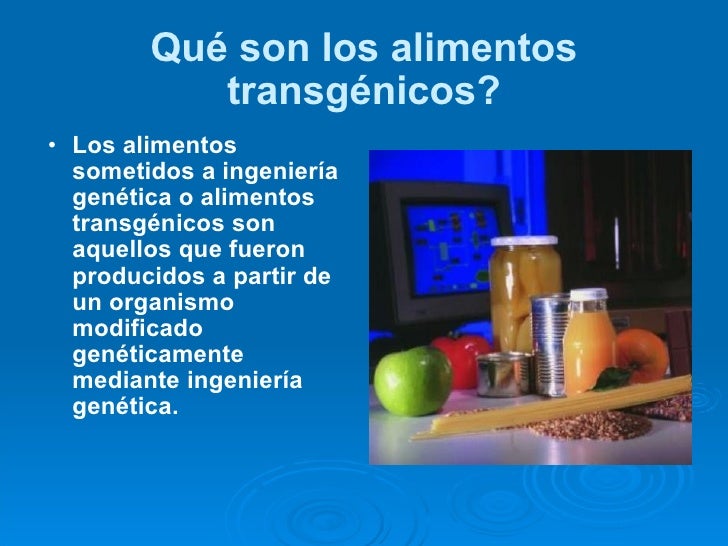 Qué son los alimentos transgénicos?

• Los alimentos sometidos a ingeniería genética o alimentos transgénicos son aquellos que fueron producidos a partir de un organismo modificado genéticamente mediante ingeniería genética.